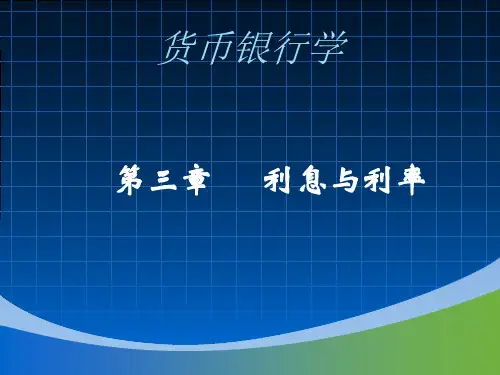 货币银行学

第三章　　利息与利率